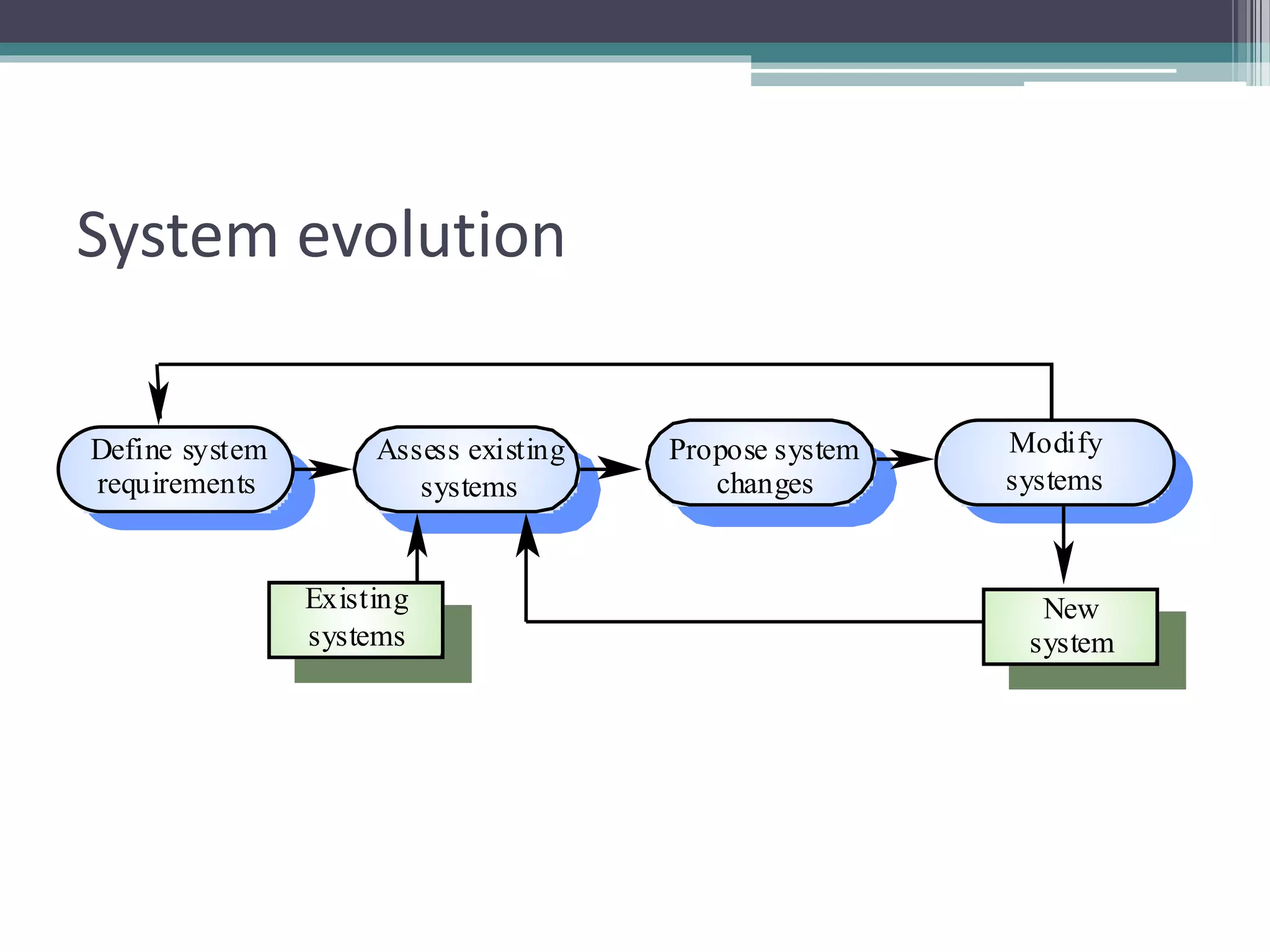 System evolution

Define system requirements

Assess existing systems

Propose system changes

Modify systems

Existing systems

New system